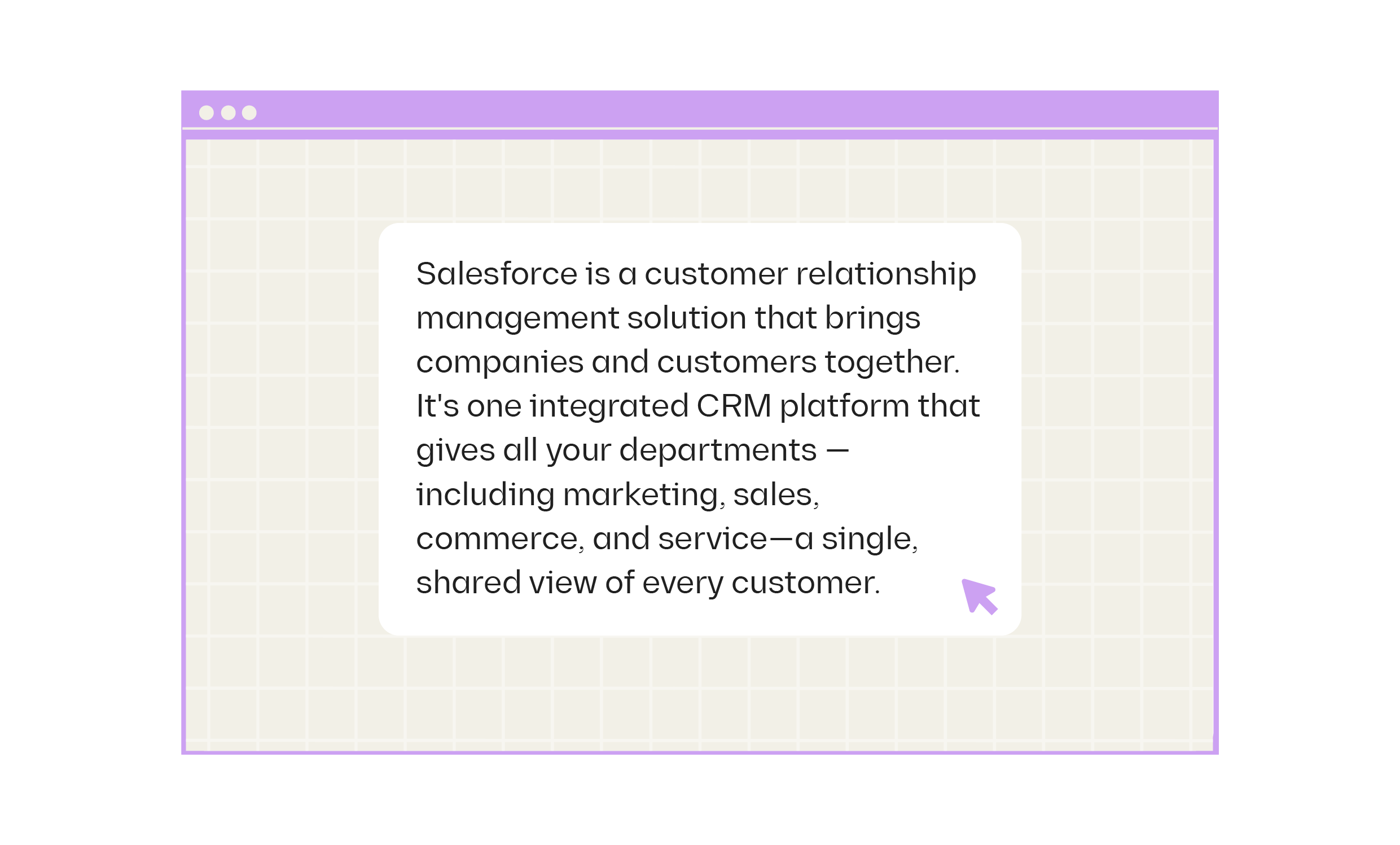 Salesforce is a customer relationship management solution that brings companies and customers together. It's one integrated CRM platform that gives all your departments — including marketing, sales, commerce, and service—a single, shared view of every customer.